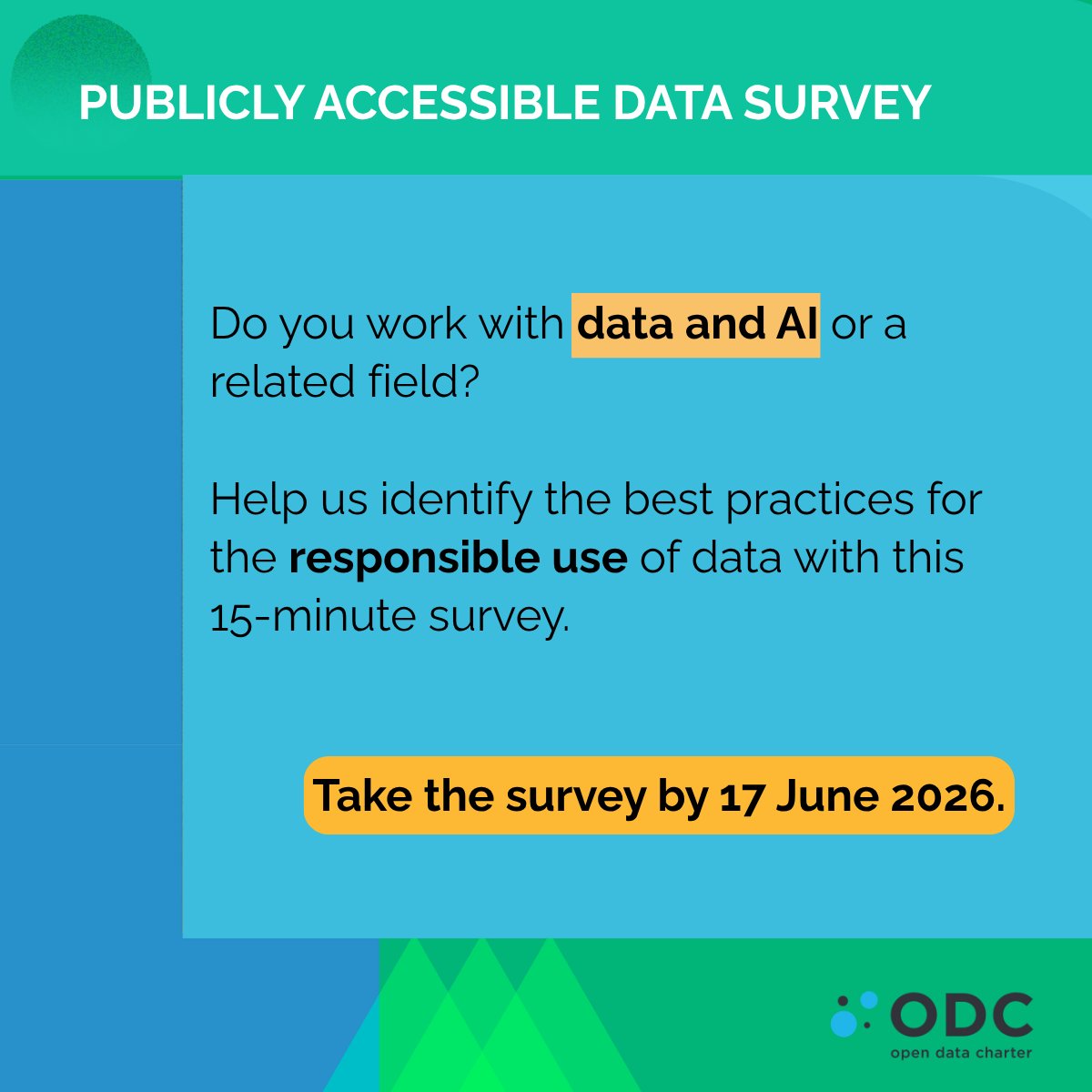 PUBLICLY ACCESSIBLE DATA SURVEY

Do you work with data and AI or a related field?

Help us identify the best practices for the responsible use of data with this 15-minute survey.

Take the survey by 17 June 2026.

ODC
open data charter